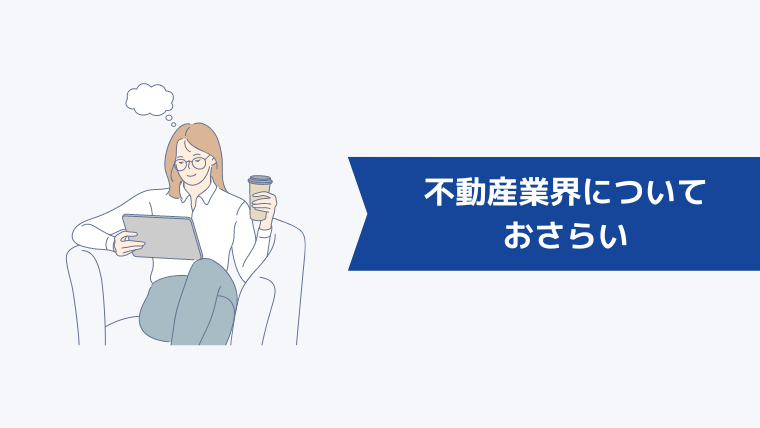 不動産業界について
おさらい